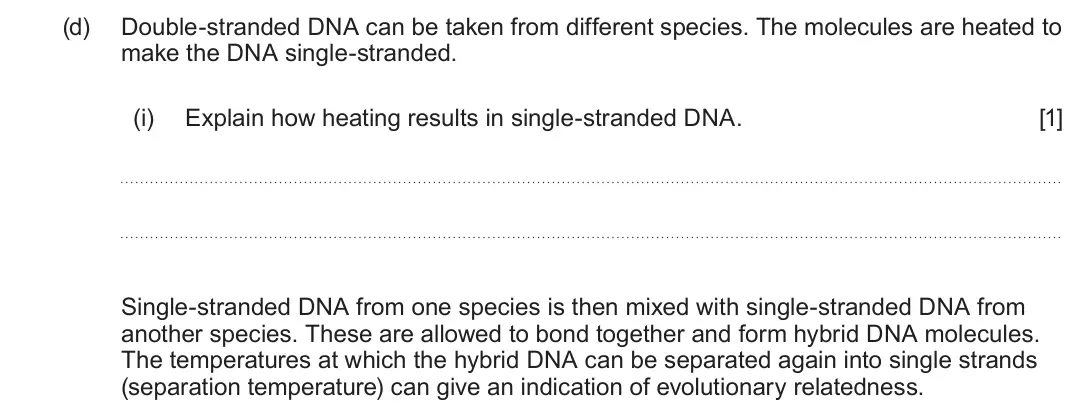 (d) Double-stranded DNA can be taken from different species. The molecules are heated to make the DNA single-stranded.

(i) Explain how heating results in single-stranded DNA. [1]

____

____

Single-stranded DNA from one species is then mixed with single-stranded DNA from another species. These are allowed to bond together and form hybrid DNA molecules. The temperatures at which the hybrid DNA can be separated again into single strands (separation temperature) can give an indication of evolutionary relatedness.